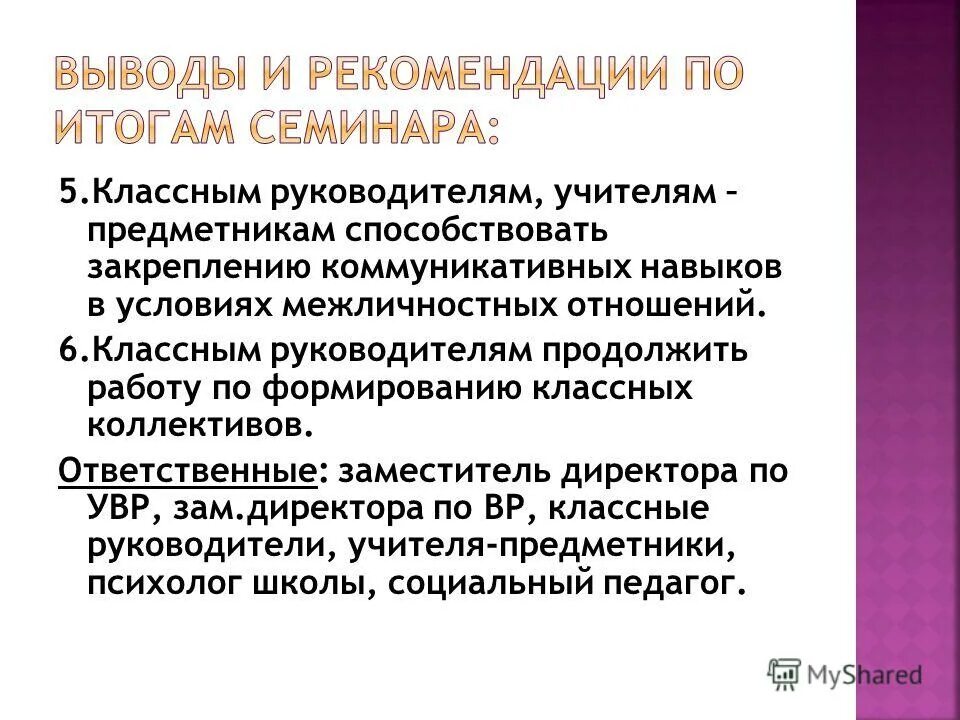 ВЫВОДЫ И РЕКОМЕНДАЦИИ ПО ИТОГАМ СЕМИНАРА:

5.Классным руководителям, учителям – предметникам способствовать закреплению коммуникативных навыков в условиях межличностных отношений.

6.Классным руководителям продолжить работу по формированию классных коллективов.

Ответственные: заместитель директора по УВР, зам.директора по ВР, классные руководители, учителя-предметники, психолог школы, социальный педагог.

MyShared